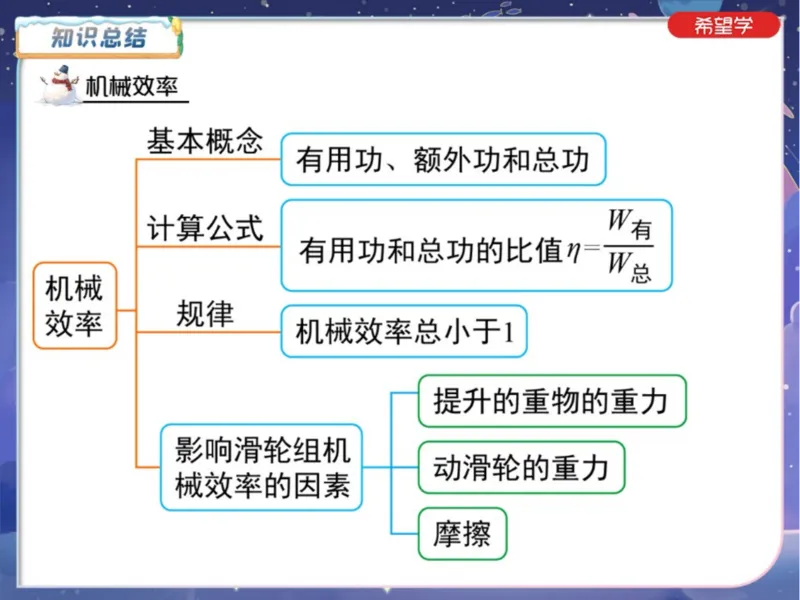 知识总结

希望学

机械效率

机械效率

基本概念

有用功、额外功和总功

计算公式

有用功和总功的比值$\eta=\frac{W_{有}}{W_{总}}$

规律

机械效率总小于1

影响滑轮组机械效率的因素

提升的重物的重力

动滑轮的重力

摩擦